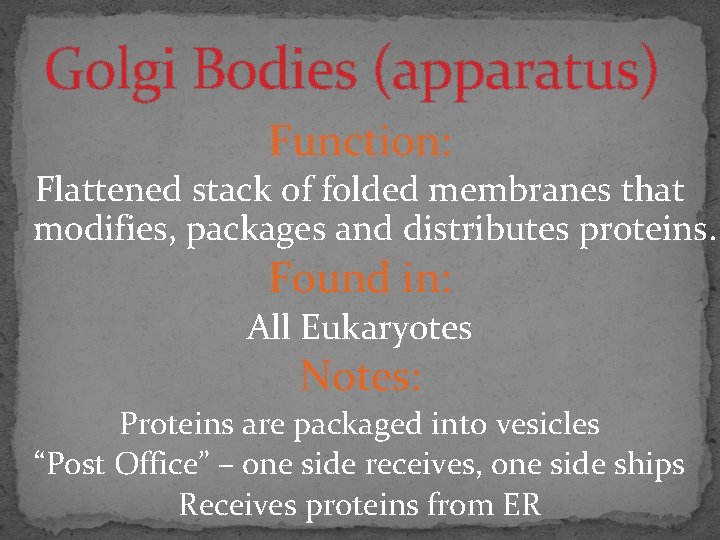 Golgi Bodies (apparatus)

Function:

Flattened stack of folded membranes that modifies, packages and distributes proteins.

Found in:

All Eukaryotes

Notes:

Proteins are packaged into vesicles

“Post Office” – one side receives, one side ships

Receives proteins from ER